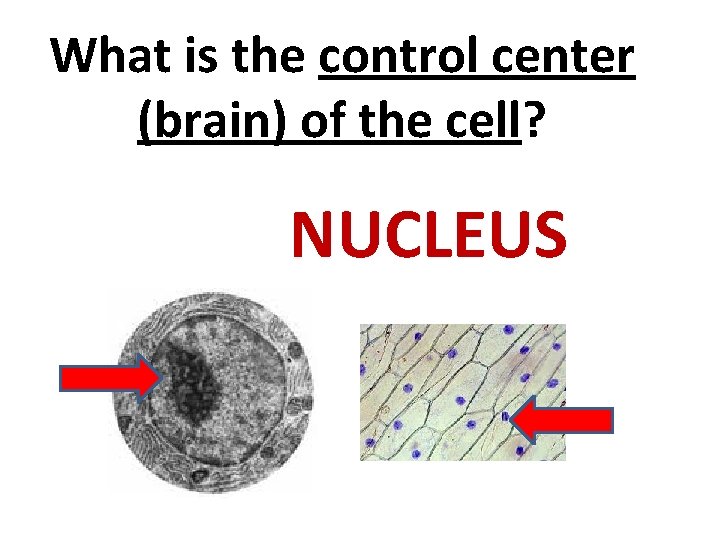 What is the control center (brain) of the cell?

NUCLEUS